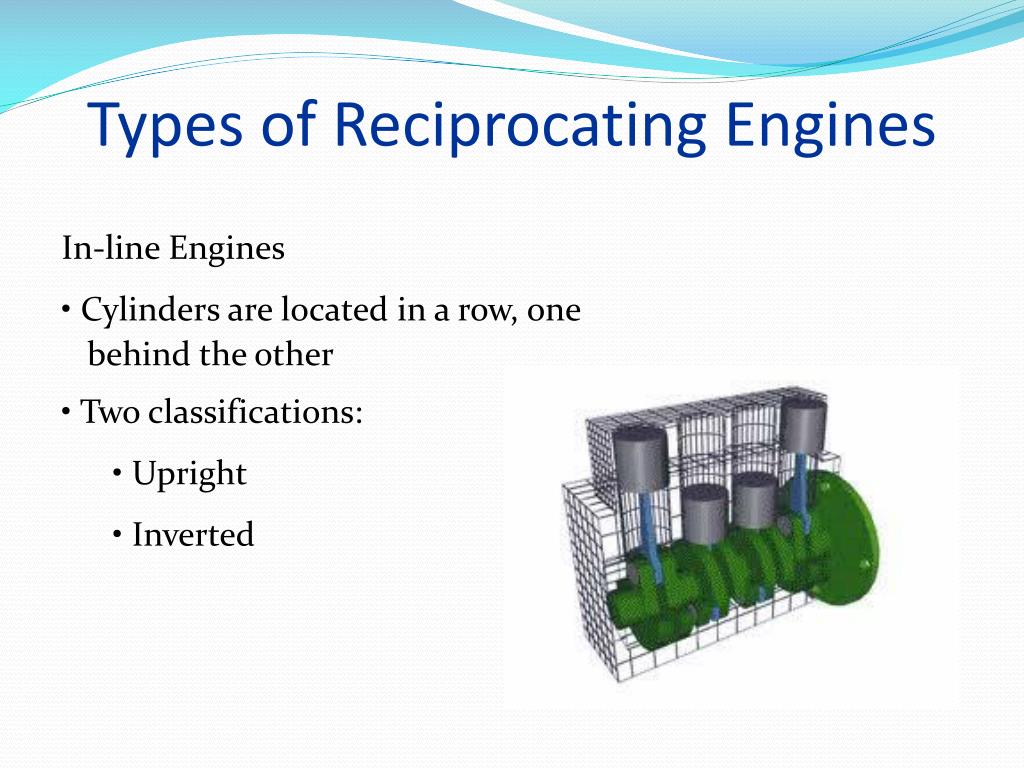 Types of Reciprocating Engines

In-line Engines

• Cylinders are located in a row, one behind the other

• Two classifications:

• Upright

• Inverted